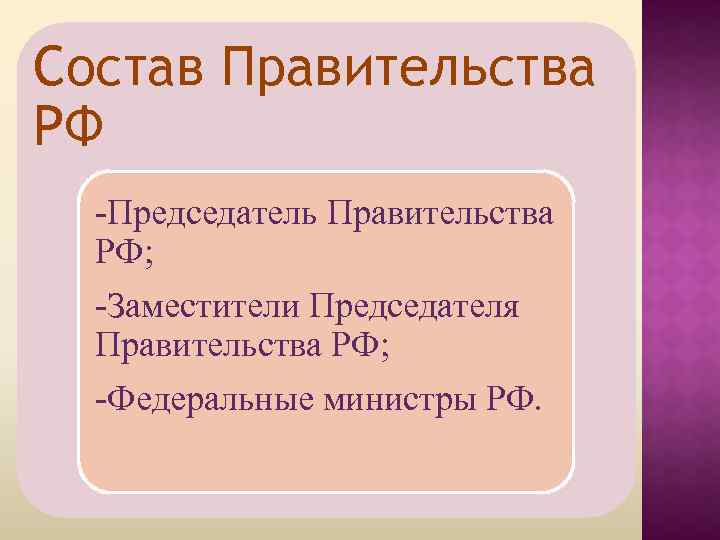 Состав Правительства РФ

-Председатель Правительства РФ;

-Заместители Председателя Правительства РФ;

-Федеральные министры РФ.